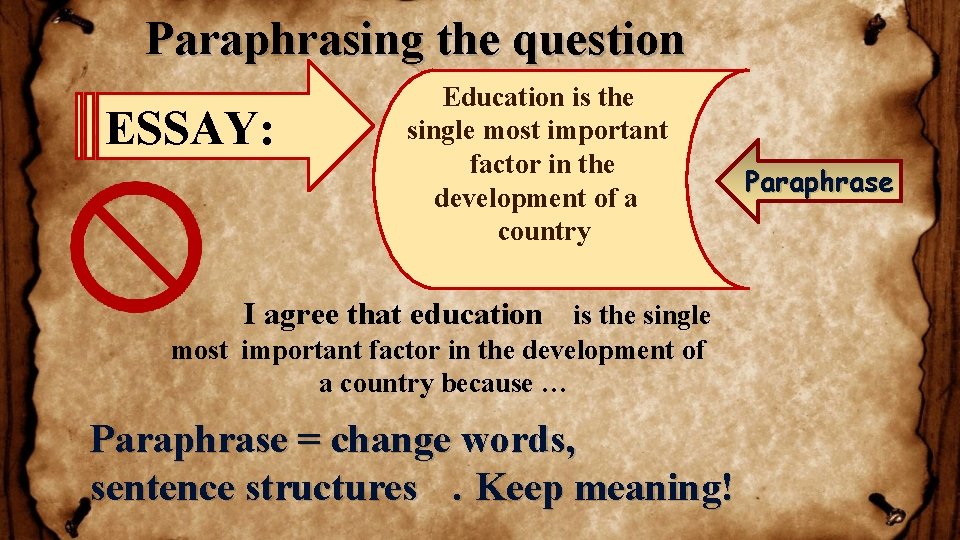 Paraphrasing the question

ESSAY:

Education is the single most important factor in the development of a country

Paraphrase

I agree that education is the single most important factor in the development of a country because …

Paraphrase = change words, sentence structures . Keep meaning!